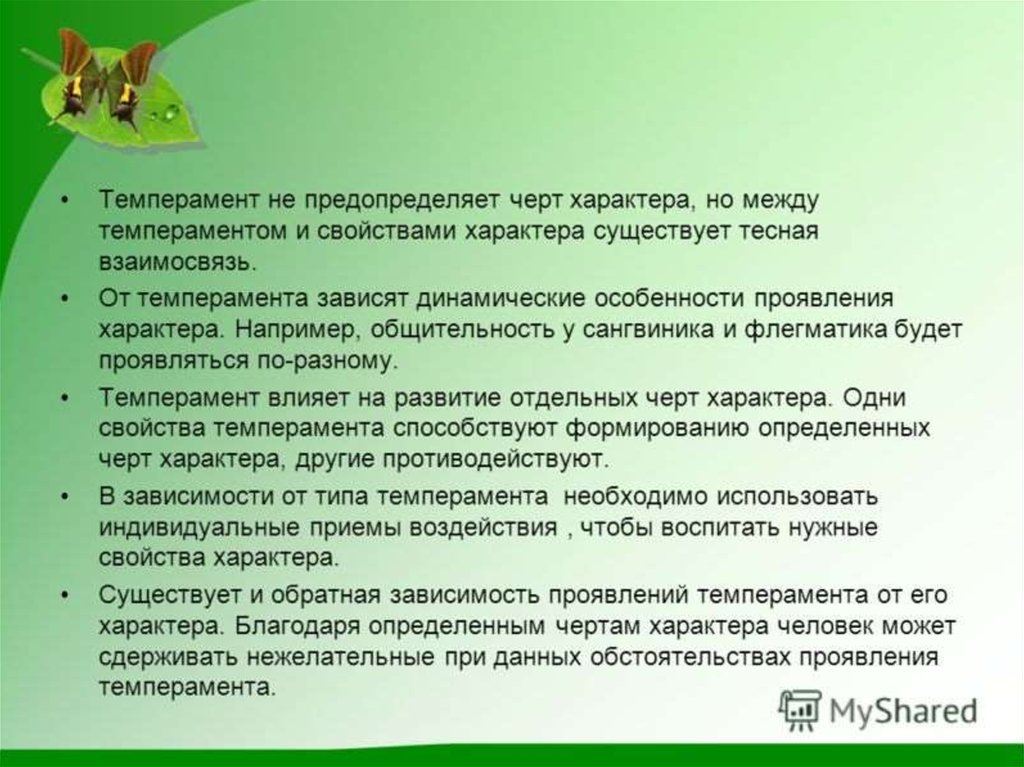 • Темперамент не предопределяет черт характера, но между темпераментом и свойствами характера существует тесная взаимосвязь.

• От темперамента зависят динамические особенности проявления характера. Например, общительность у сангвиника и флегматика будет проявляться по-разному.

• Темперамент влияет на развитие отдельных черт характера. Одни свойства темперамента способствуют формированию определенных черт характера, другие противодействуют.

• В зависимости от типа темперамента необходимо использовать индивидуальные приемы воздействия , чтобы воспитать нужные свойства характера.

• Существует и обратная зависимость проявлений темперамента от его характера. Благодаря определенным чертам характера человек может сдерживать нежелательные при данных обстоятельствах проявления темперамента.

MyShared